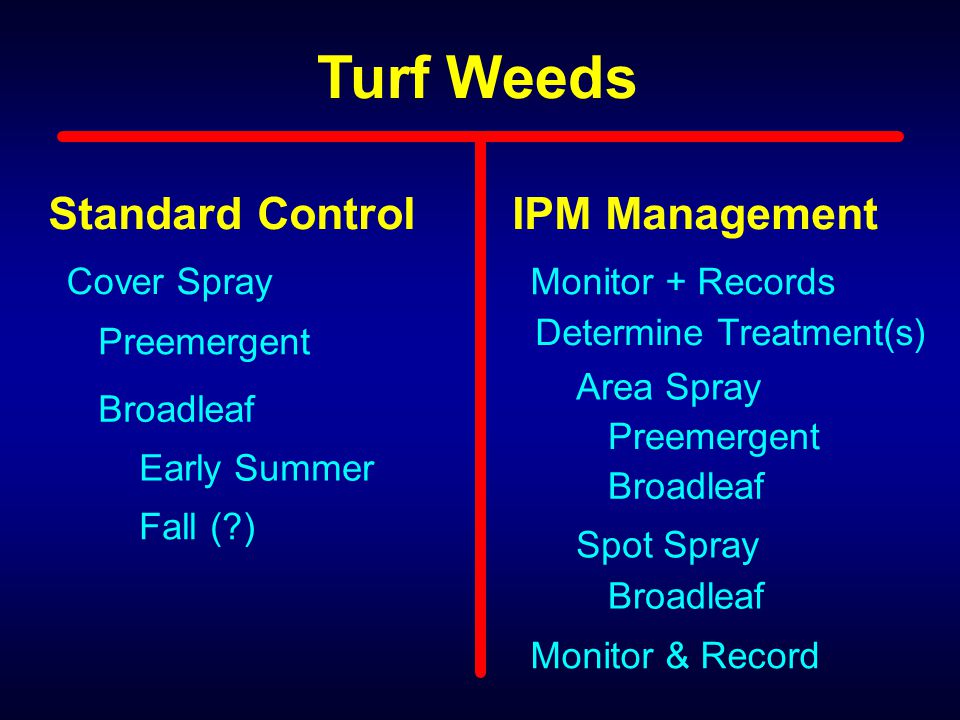 Turf Weeds

Standard Control

Cover Spray

Preemergent

Broadleaf

Early Summer

Fall (?)

IPM Management

Monitor + Records

Determine Treatment(s)

Area Spray

Preemergent

Broadleaf

Spot Spray

Broadleaf

Monitor & Record